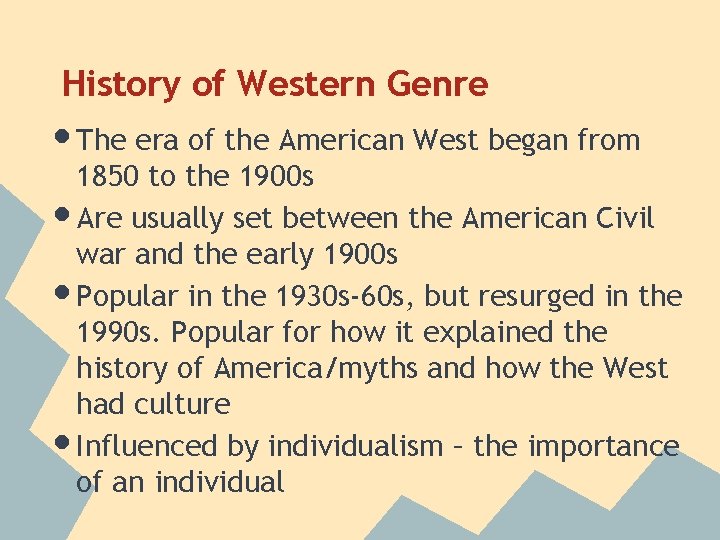 History of Western Genre

• The era of the American West began from 1850 to the 1900s
• Are usually set between the American Civil war and the early 1900s
• Popular in the 1930s-60s, but resurged in the 1990s. Popular for how it explained the history of America/myths and how the West had culture
• Influenced by individualism – the importance of an individual